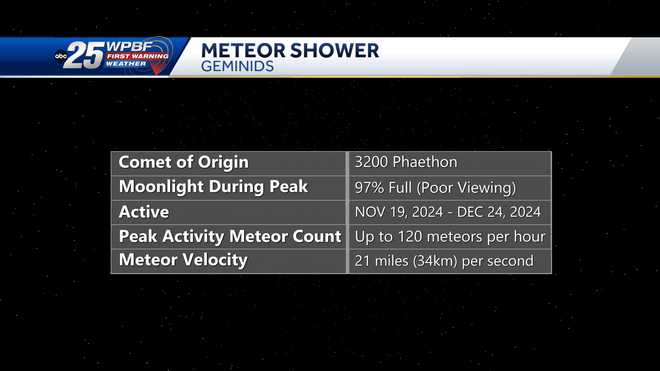 abc 25 WPBF FIRST WARNING WEATHER

METEOR SHOWER
GEMINIDS

| Comet of Origin | 3200 Phaethon |
|---|---|
| Moonlight During Peak | 97% Full (Poor Viewing) |
| Active | NOV 19, 2024 - DEC 24, 2024 |
| Peak Activity Meteor Count | Up to 120 meteors per hour |
| Meteor Velocity | 21 miles (34km) per second |